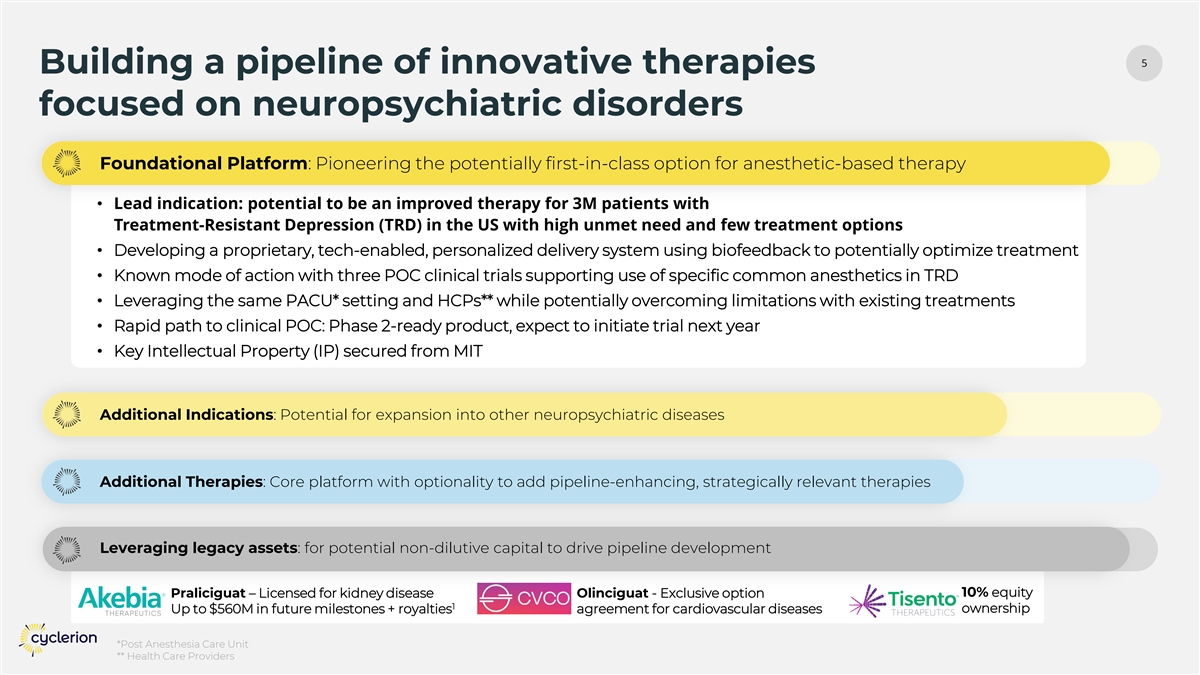 Building a pipeline of innovative therapies focused on neuropsychiatric disorders

5

Foundational Platform: Pioneering the potentially first-in-class option for anesthetic-based therapy

• Lead indication: potential to be an improved therapy for 3M patients with Treatment-Resistant Depression (TRD) in the US with high unmet need and few treatment options
• Developing a proprietary, tech-enabled, personalized delivery system using biofeedback to potentially optimize treatment
• Known mode of action with three POC clinical trials supporting use of specific common anesthetics in TRD
• Leveraging the same PACU* setting and HCPs** while potentially overcoming limitations with existing treatments
• Rapid path to clinical POC: Phase 2-ready product, expect to initiate trial next year
• Key Intellectual Property (IP) secured from MIT

Additional Indications: Potential for expansion into other neuropsychiatric diseases

Additional Therapies: Core platform with optionality to add pipeline-enhancing, strategically relevant therapies

Leveraging legacy assets: for potential non-dilutive capital to drive pipeline development

Akebia THERAPEUTICS

Praliciguat – Licensed for kidney disease Up to $560M in future milestones + royalties$^1$

CVCO

Olinciguat - Exclusive option agreement for cardiovascular diseases

Tisento THERAPEUTICS

10% equity ownership

cyclerion

*Post Anesthesia Care Unit
** Health Care Providers